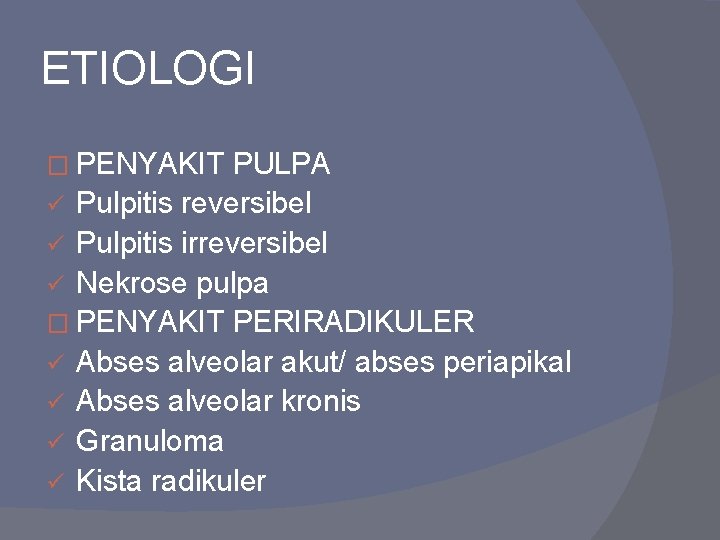 ETIOLOGI

□ PENYAKIT PULPA
✓ Pulpitis reversibel
✓ Pulpitis irreversibel
✓ Nekrose pulpa
□ PENYAKIT PERIRADIKULER
✓ Abses alveolar akut/ abses periapikal
✓ Abses alveolar kronis
✓ Granuloma
✓ Kista radikuler